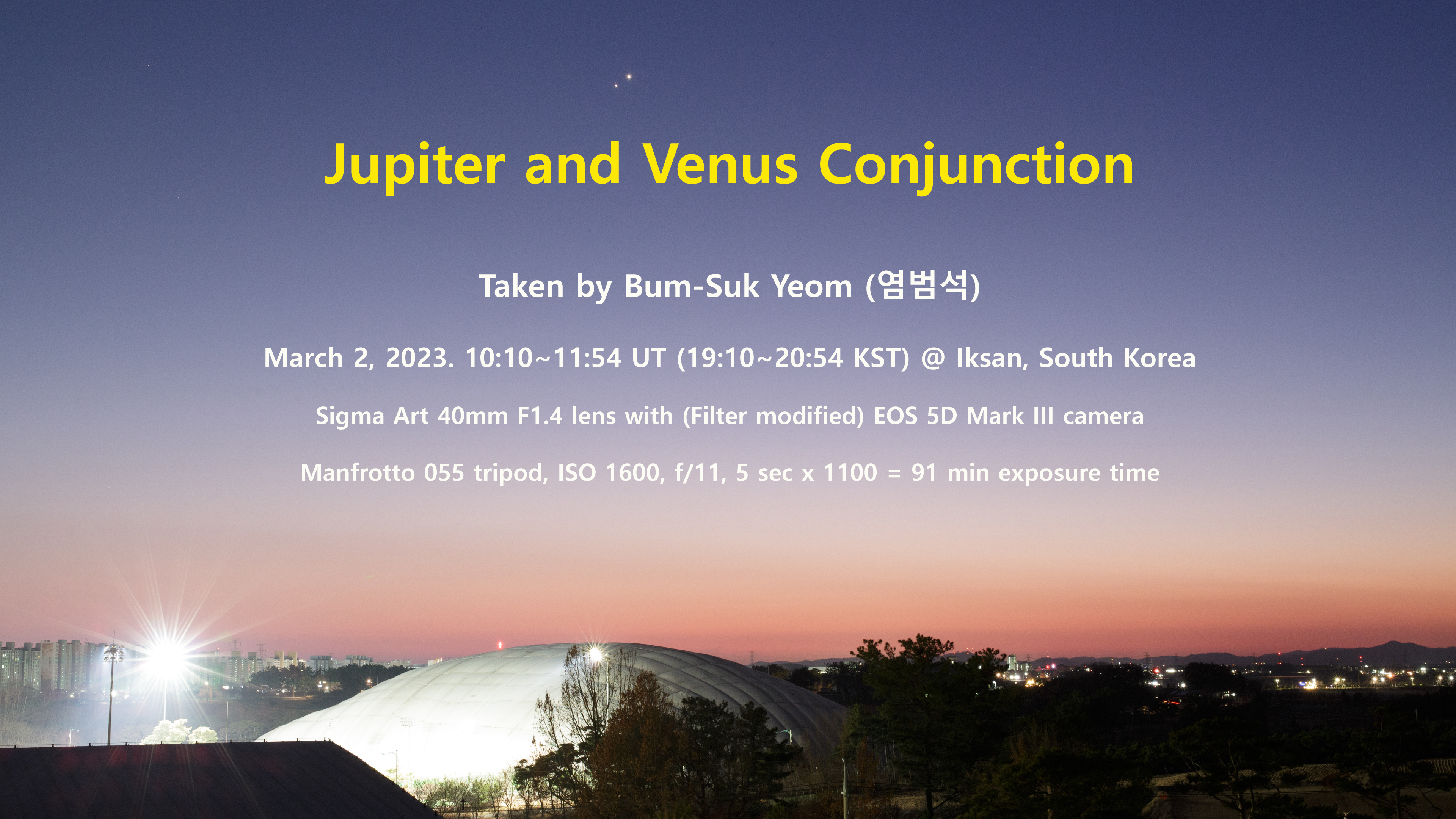 Jupiter and Venus Conjunction

Taken by Bum-Suk Yeom (염범석)

March 2, 2023. 10:10~11:54 UT (19:10~20:54 KST) @ Iksan, South Korea

Sigma Art 40mm F1.4 lens with (Filter modified) EOS 5D Mark III camera

Manfrotto 055 tripod, ISO 1600, f/11, 5 sec x 1100 = 91 min exposure time